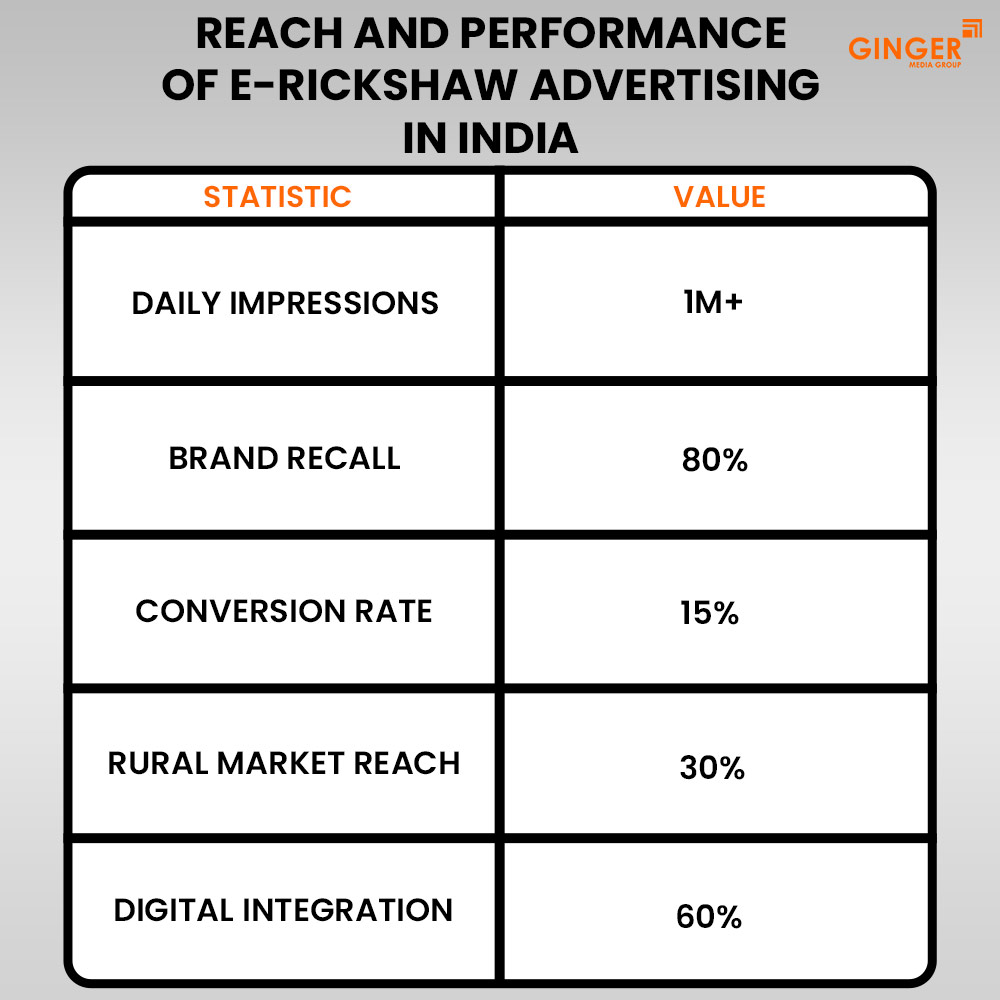 REACH AND PERFORMANCE OF E-RICKSHAW ADVERTISING IN INDIA

GINGER
MEDIA GROUP

| STATISTIC | VALUE |
|---|---|
| DAILY IMPRESSIONS | 1M+ |
| BRAND RECALL | 80% |
| CONVERSION RATE | 15% |
| RURAL MARKET REACH | 30% |
| DIGITAL INTEGRATION | 60% |